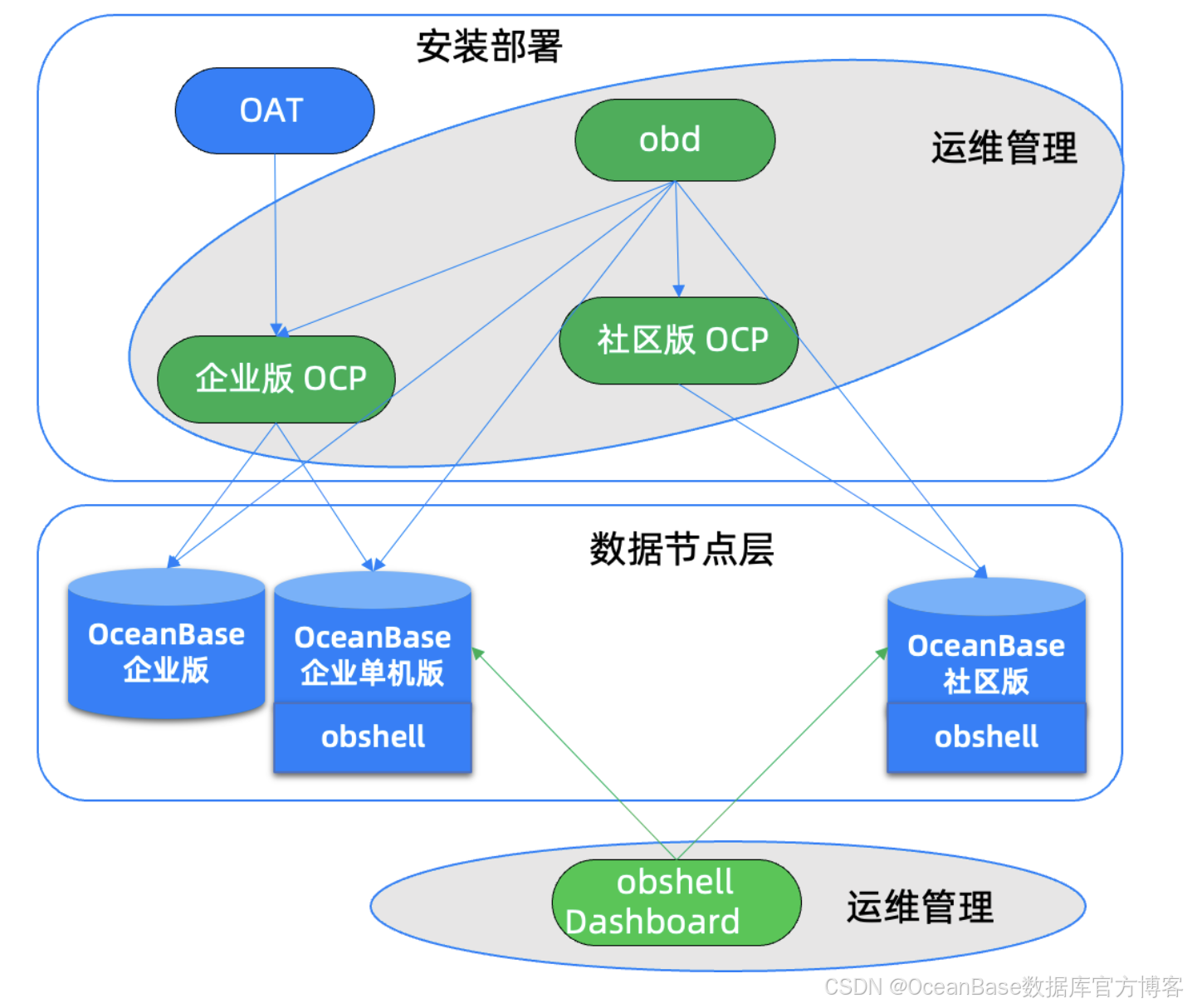 安装部署

OAT

obd

运维管理

企业版 OCP

社区版 OCP

数据节点层

OceanBase 企业版

OceanBase 企业单机版

obshell

OceanBase 社区版

obshell

obshell Dashboard

运维管理

CSDN @OceanBase数据库官方博客